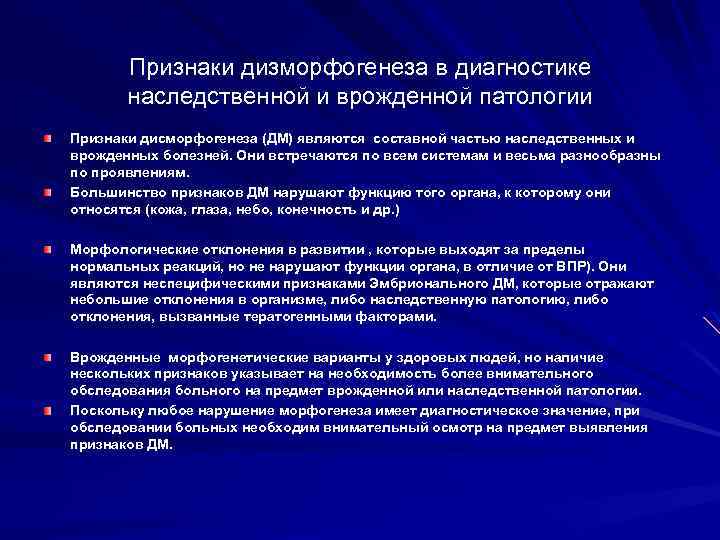 Признаки дизморфогенеза в диагностике наследственной и врожденной патологии

Признаки дисморфогенеза (ДМ) являются составной частью наследственных и врожденных болезней. Они встречаются по всем системам и весьма разнообразны по проявлениям.

Большинство признаков ДМ нарушают функцию того органа, к которому они относятся (кожа, глаза, небо, конечность и др.)

Морфологические отклонения в развитии , которые выходят за пределы нормальных реакций, но не нарушают функции органа, в отличие от ВПР). Они являются неспецифическими признаками Эмбрионального ДМ, которые отражают небольшие отклонения в организме, либо наследственную патологию, либо отклонения, вызванные тератогенными факторами.

Врожденные морфогенетические варианты у здоровых людей, но наличие нескольких признаков указывает на необходимость более внимательного обследования больного на предмет врожденной или наследственной патологии.

Поскольку любое нарушение морфогенеза имеет диагностическое значение, при обследовании больных необходим внимательный осмотр на предмет выявления признаков ДМ.